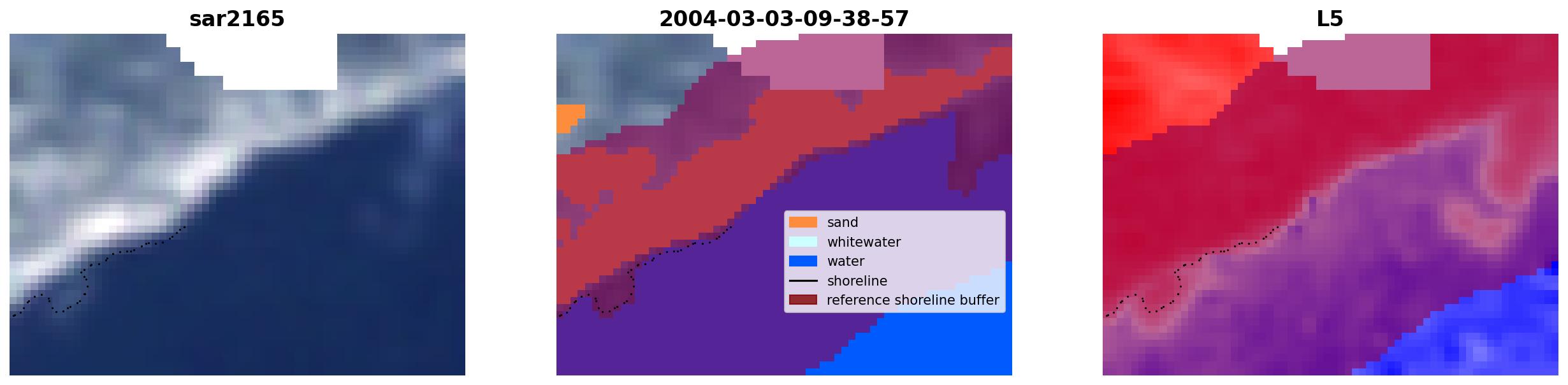 sar2165

2004-03-03-09-38-57

sand
whitewater
water
shoreline
reference shoreline buffer

L5